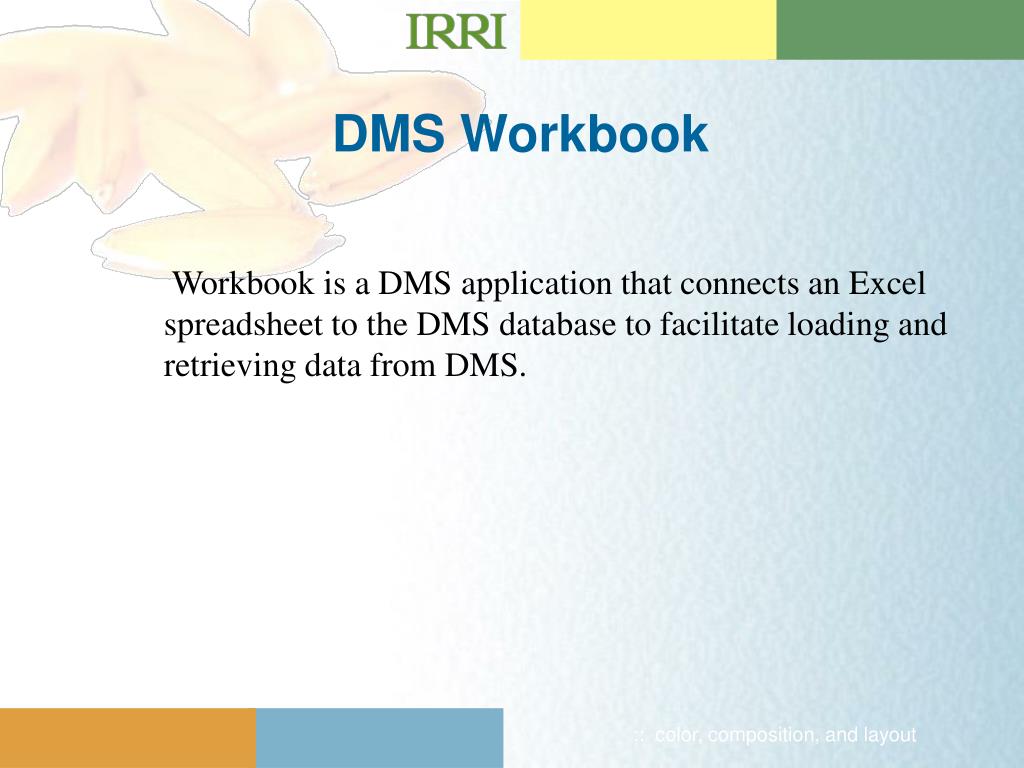 IRRI

DMS Workbook

Workbook is a DMS application that connects an Excel spreadsheet to the DMS database to facilitate loading and retrieving data from DMS.

:: color, composition, and layout